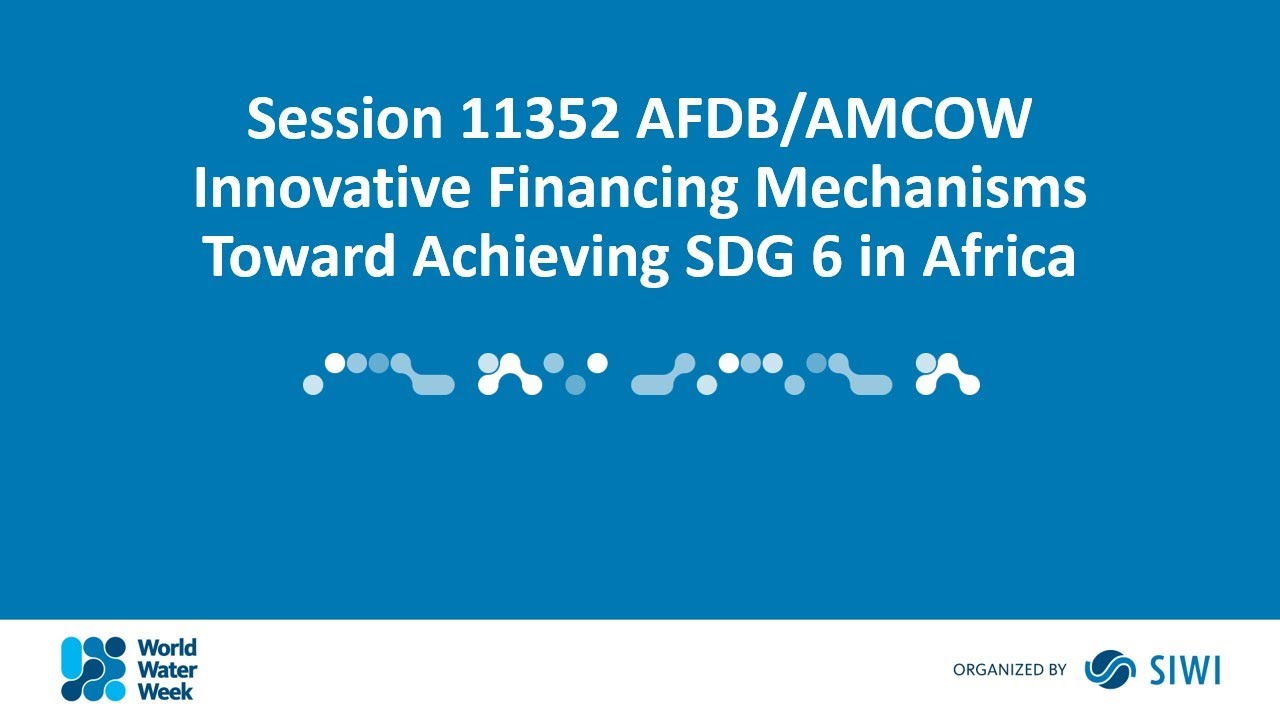 Session 11352 AFDB/AMCOW Innovative Financing Mechanisms Toward Achieving SDG 6 in Africa

World Water Week

ORGANIZED BY SIWI